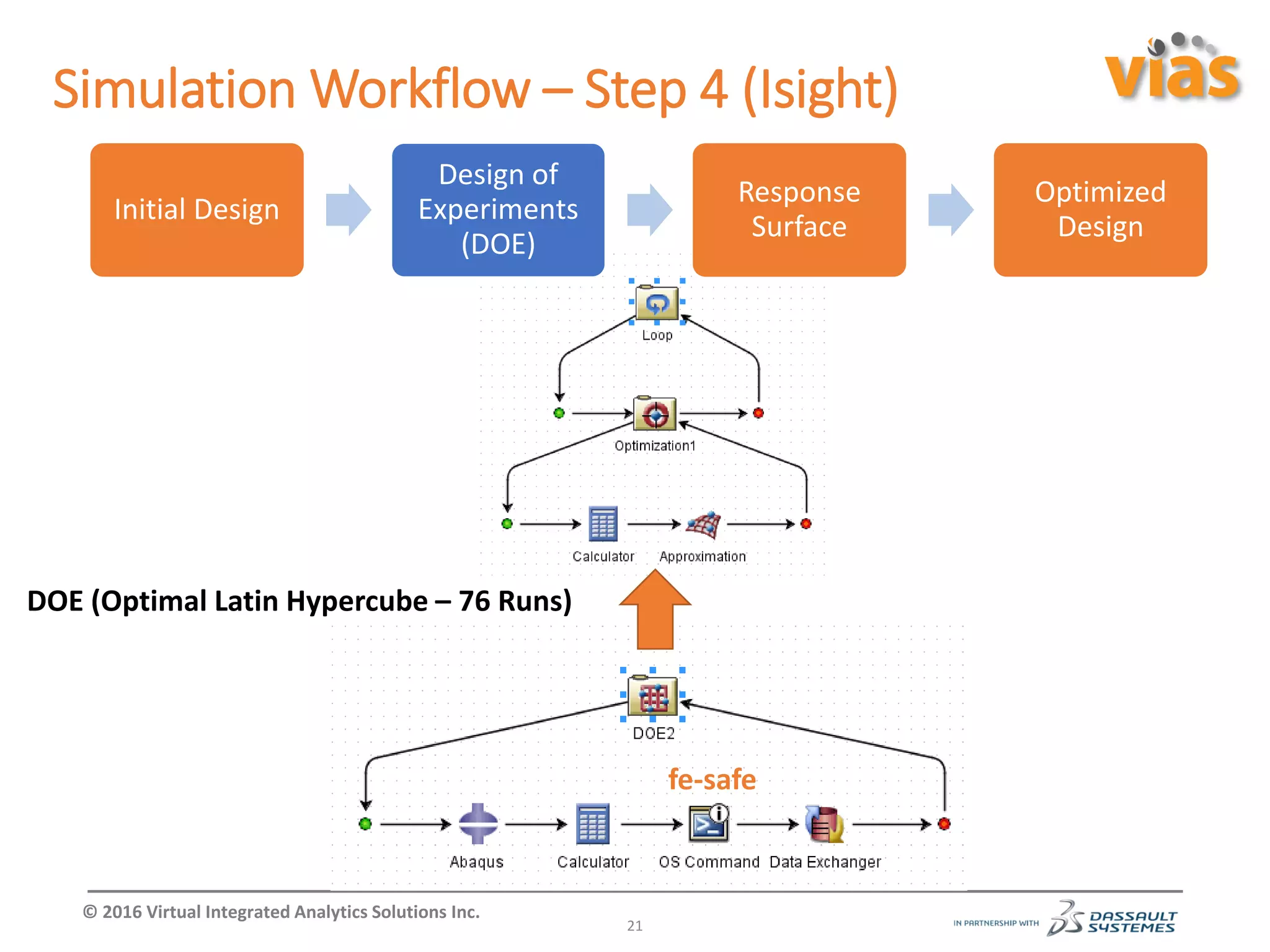 Simulation Workflow – Step 4 (Isight)

vias

Initial Design

Design of Experiments (DOE)

Response Surface

Optimized Design

Loop

Optimization1

Calculator

Approximation

DOE (Optimal Latin Hypercube – 76 Runs)

DOE2

fe-safe

Abaqus

Calculator

OS Command

Data Exchanger

© 2016 Virtual Integrated Analytics Solutions Inc.

21

IN PARTNERSHIP WITH DASSAULT SYSTEMES